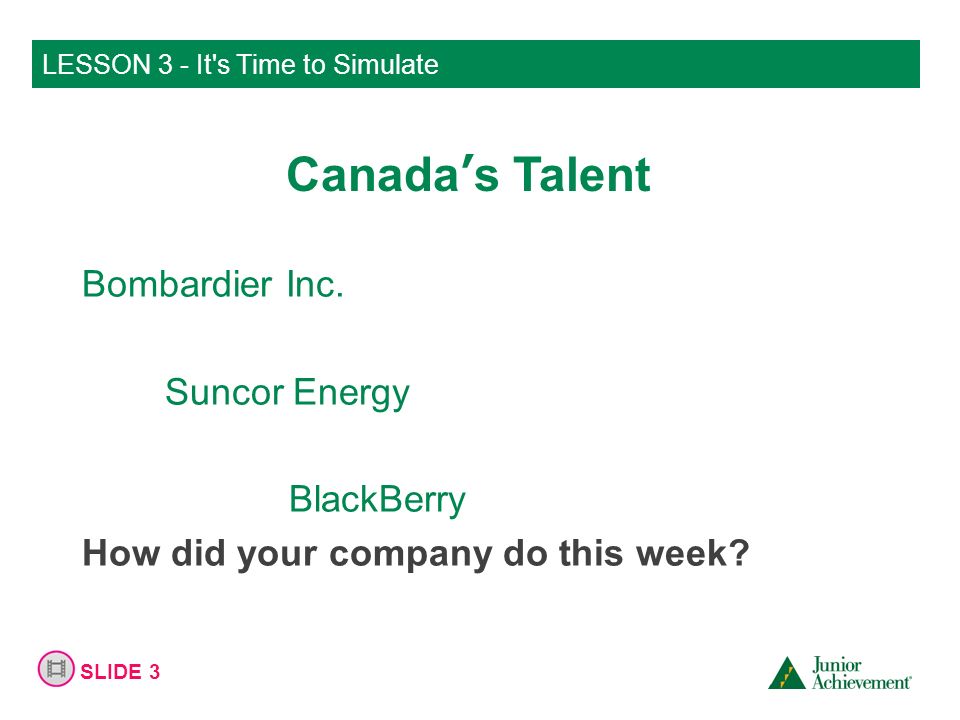 LESSON 3 - It's Time to Simulate

Canada′s Talent

Bombardier Inc.

Suncor Energy

BlackBerry

How did your company do this week?

SLIDE 3

Junior Achievement®